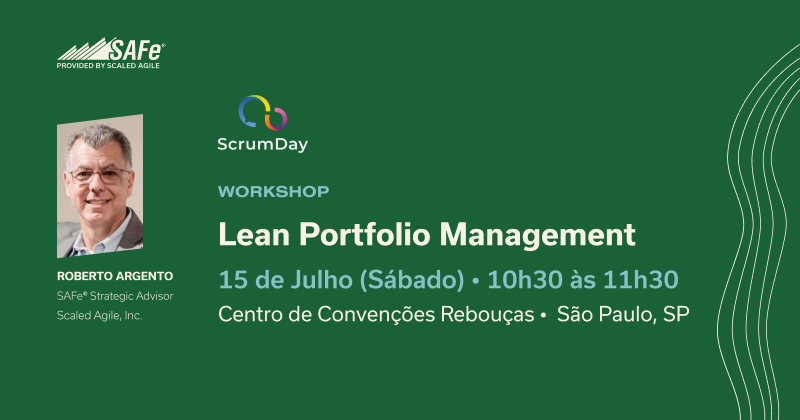 SAFe®
PROVIDED BY SCALED AGILE

ROBERTO ARGENTO
SAFe® Strategic Advisor
Scaled Agile, Inc.

ScrumDay

WORKSHOP

Lean Portfolio Management

15 de Julho (Sábado) • 10h30 às 11h30

Centro de Convenções Rebouças • São Paulo, SP